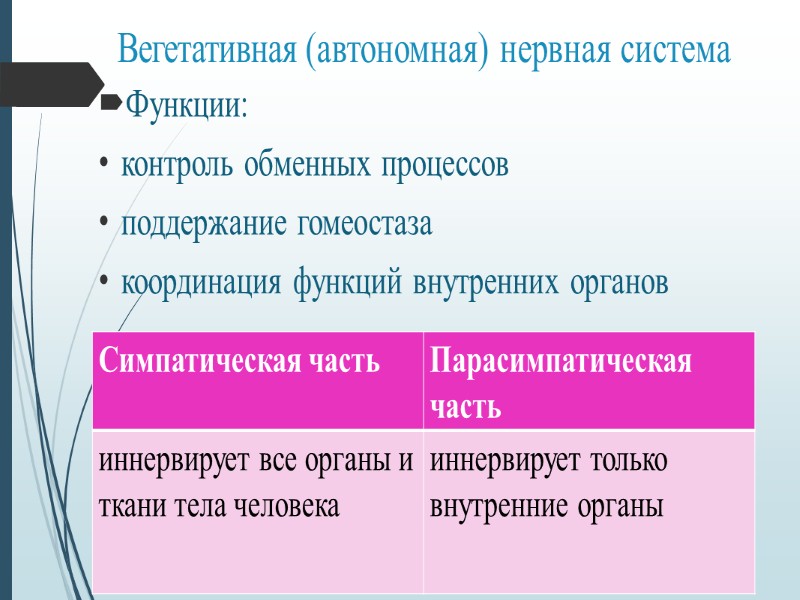 Вегетативная (автономная) нервная система

Функции:

• контроль обменных процессов

• поддержание гомеостаза

• координация функций внутренних органов

| Симпатическая часть | Парасимпатическая часть |
|---|---|
| иннервирует все органы и ткани тела человека | иннервирует только внутренние органы |